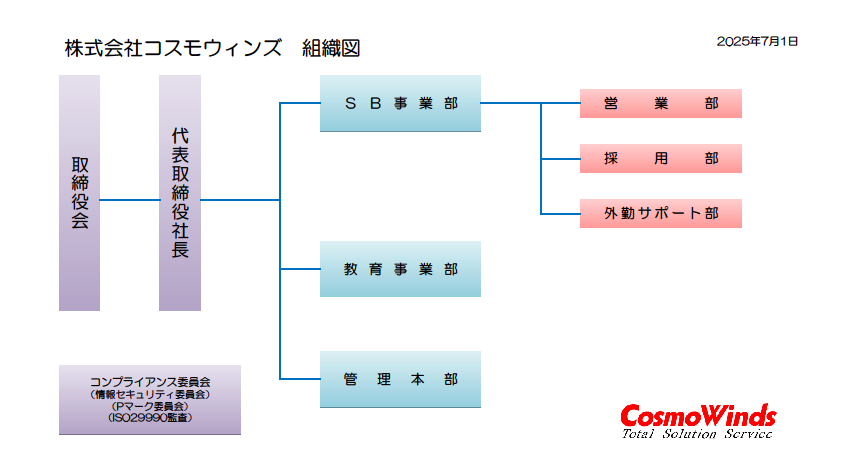 株式会社コスモウィンズ　組織図

2025年7月1日

取締役会

代表取締役社長

ＳＢ事業部

教育事業部

管理本部

営業部

採用部

外勤サポート部

コンプライアンス委員会
(情報セキュリティ委員会)
(Pマーク委員会)
(ISO29990監査)

CosmoWinds
Total Solution Service